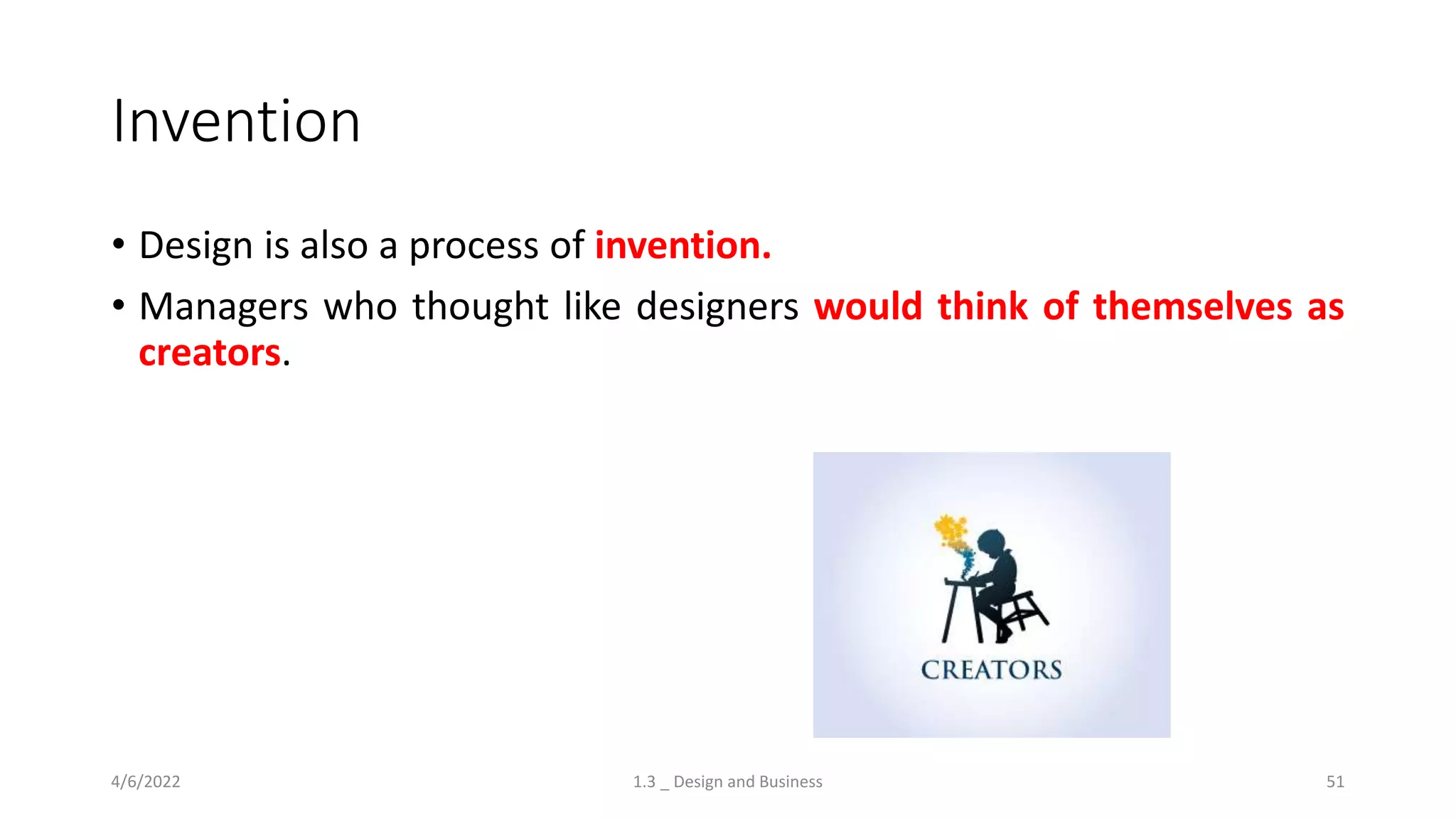 Invention

• Design is also a process of invention.
• Managers who thought like designers would think of themselves as creators.

CREATORS

4/6/2022

1.3 _ Design and Business

51